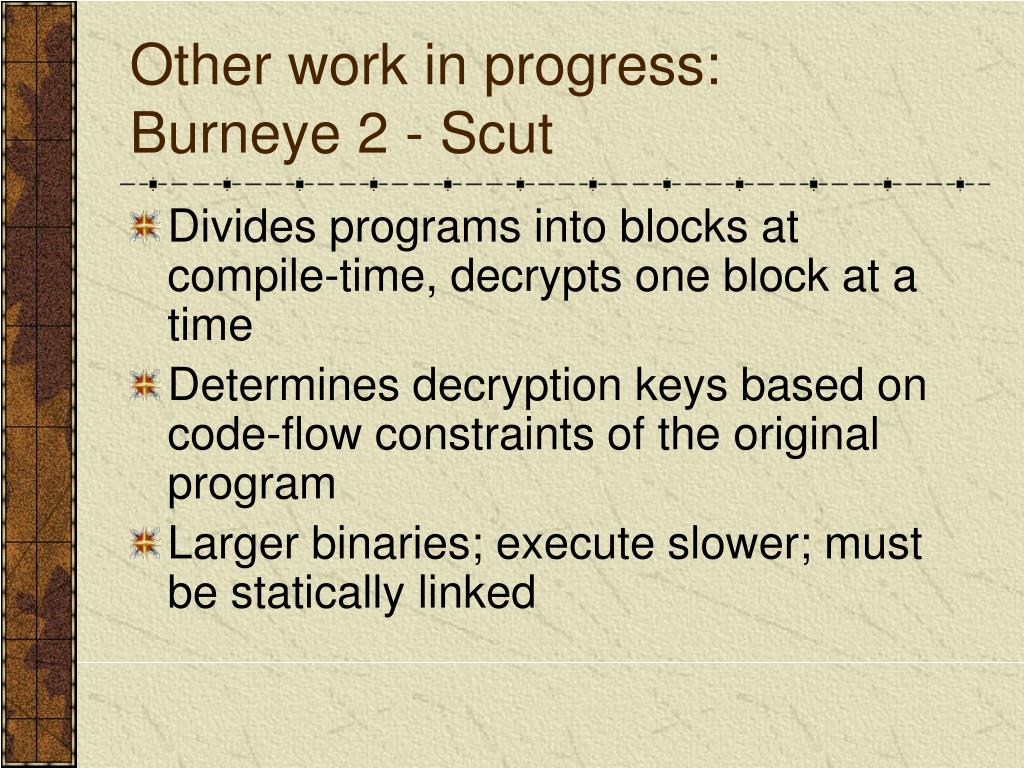 Other work in progress:
Burneye 2 - Scut

Divides programs into blocks at compile-time, decrypts one block at a time

Determines decryption keys based on code-flow constraints of the original program

Larger binaries; execute slower; must be statically linked